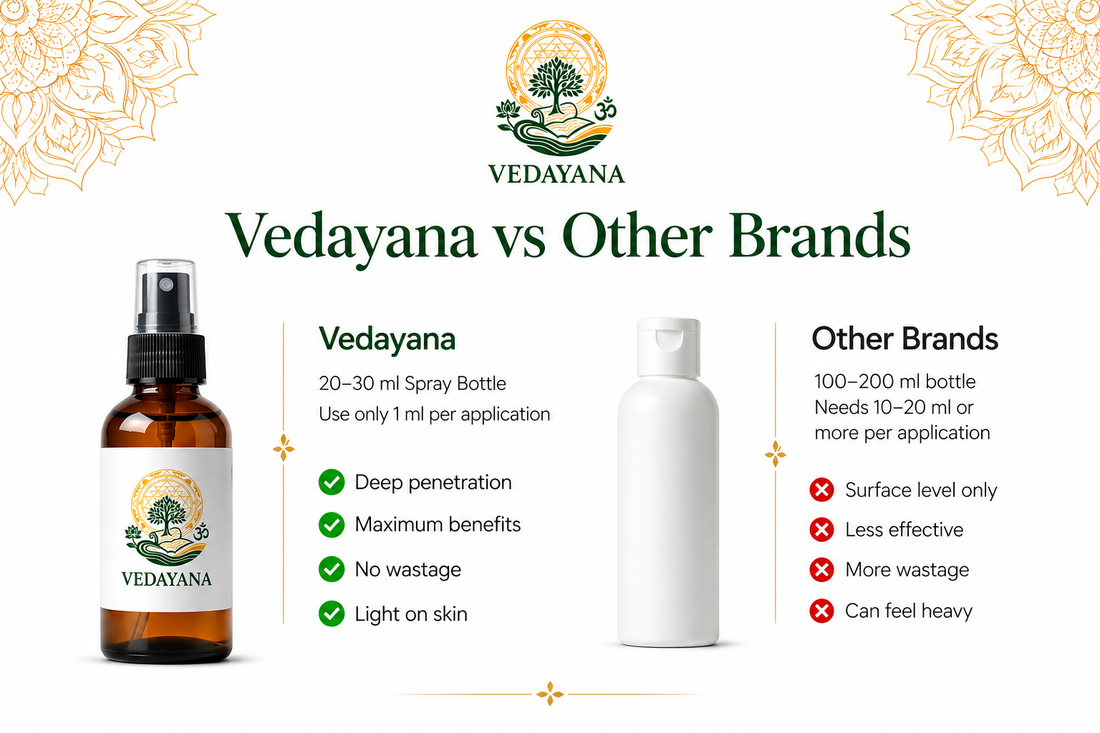 VEDAYANA

Vedayana vs Other Brands

VEDAYANA

Vedayana

20–30 ml Spray Bottle
Use only 1 ml per application

Deep penetration
Maximum benefits
No wastage
Light on skin

Other Brands

100–200 ml bottle
Needs 10–20 ml or more per application

Surface level only
Less effective
More wastage
Can feel heavy